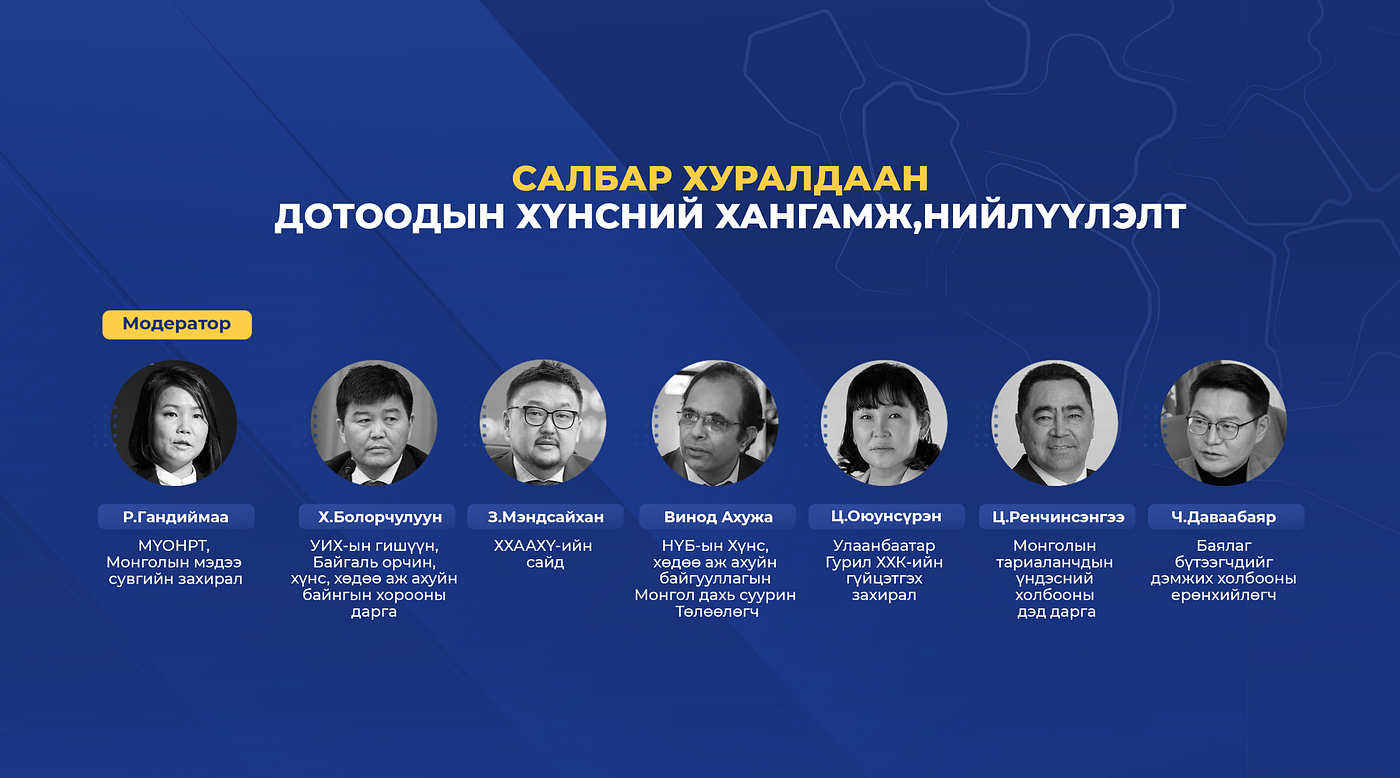 САЛБАР ХУРАЛДААН
ДОТООДЫН ХҮНСНИЙ ХАНГАМЖ,НИЙЛҮҮЛЭЛТ

Модератор

Р.Гандиймаа
МҮОНРТ, Монголын мэдээ сувгийн захирал

Х.Болорчулуун
УИХ-ын гишүүн, Байгаль орчин, хүнс, хөдөө аж ахуйн байнгын хорооны дарга

З.Мэндсайхан
ХХААХҮ-ийн сайд

Винод Ахужа
НҮБ-ын Хүнс, хөдөө аж ахуйн байгууллагын Монгол дахь суурин Төлөөлөгч

Ц.Оюунсүрэн
Улаанбаатар Гурил ХХК-ийн гүйцэтгэх захирал

Ц.Ренчинсэнгээ
Монголын тариаланчдын үндэсний холбооны дэд дарга

Ч.Даваабаяр
Баялаг бүтээгчдийг дэмжих холбооны ерөнхийлөгч